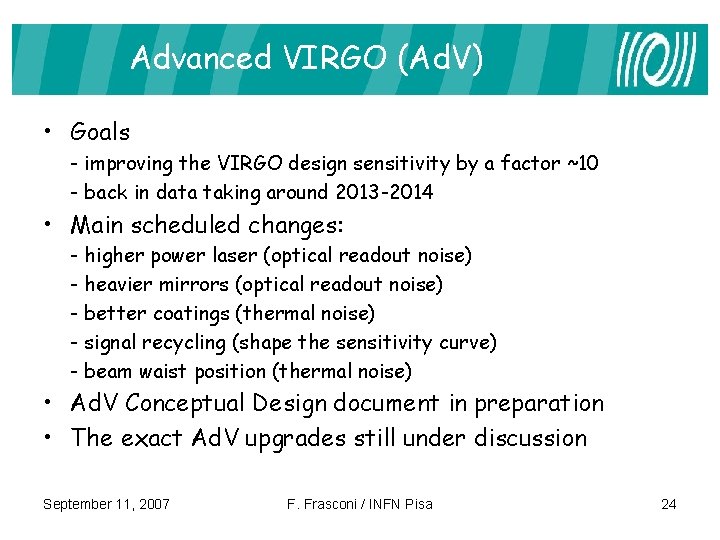 Advanced VIRGO (AdV)

• Goals
- improving the VIRGO design sensitivity by a factor ~10
- back in data taking around 2013-2014

• Main scheduled changes:
- higher power laser (optical readout noise)
- heavier mirrors (optical readout noise)
- better coatings (thermal noise)
- signal recycling (shape the sensitivity curve)
- beam waist position (thermal noise)

• AdV Conceptual Design document in preparation

• The exact AdV upgrades still under discussion

September 11, 2007 F. Frasconi / INFN Pisa 24